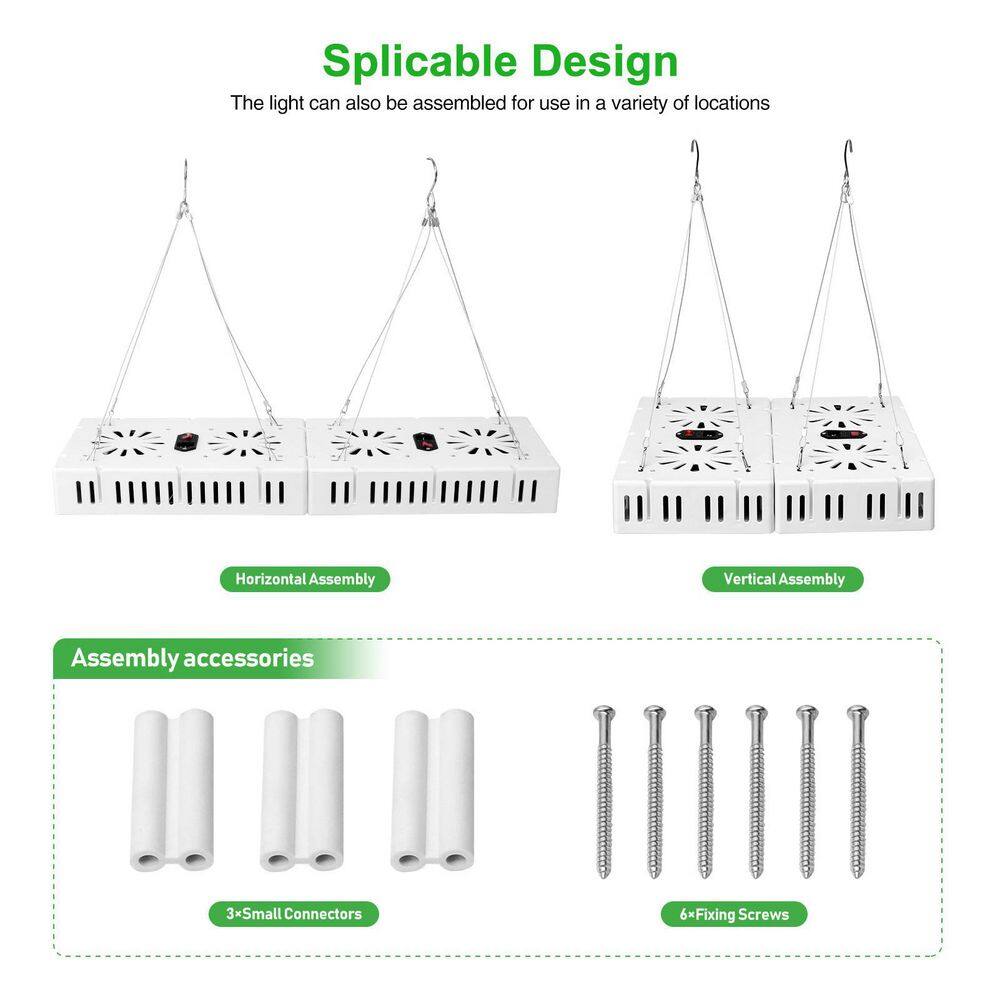 Splicable Design

The light can also be assembled for use in a variety of locations

Horizontal Assembly

Vertical Assembly

Assembly accessories

3×Small Connectors

6×Fixing Screws